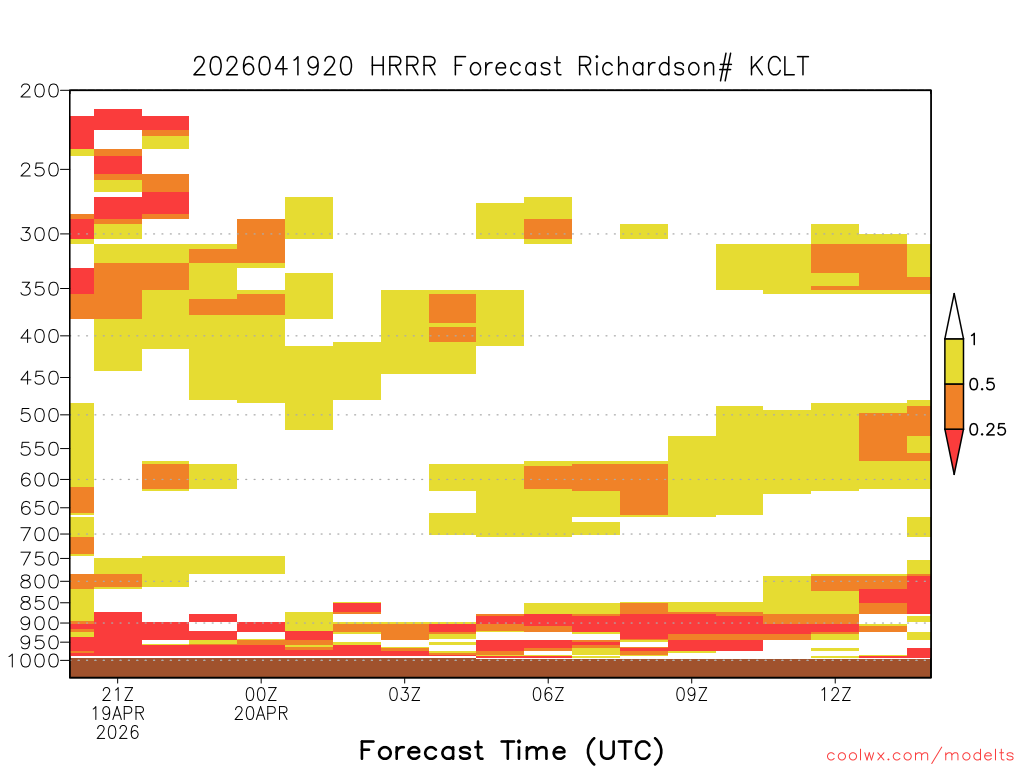 2026041920 HRRR Forecast Richardson# KCLT

200
250
300
350
400
450
500
550
600
650
700
750
800
850
900
950
1000

1
0.5
0.25

21Z
19APR
2026
00Z
20APR
03Z
06Z
09Z
12Z

Forecast Time (UTC)

coolwx.com/modelts